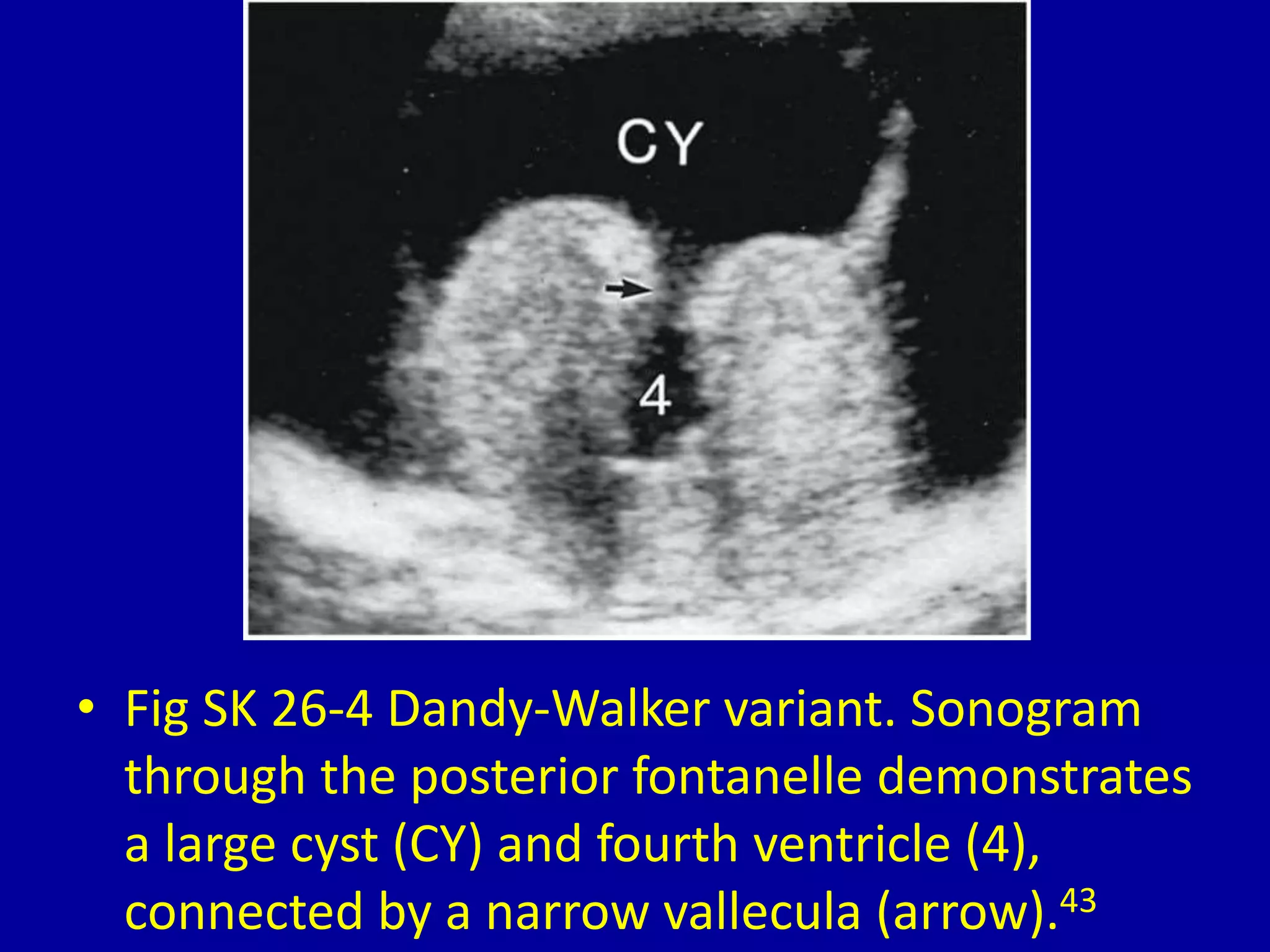 CY

4

• Fig SK 26-4 Dandy-Walker variant. Sonogram through the posterior fontanelle demonstrates a large cyst (CY) and fourth ventricle (4), connected by a narrow vallecula (arrow).$^{43}$